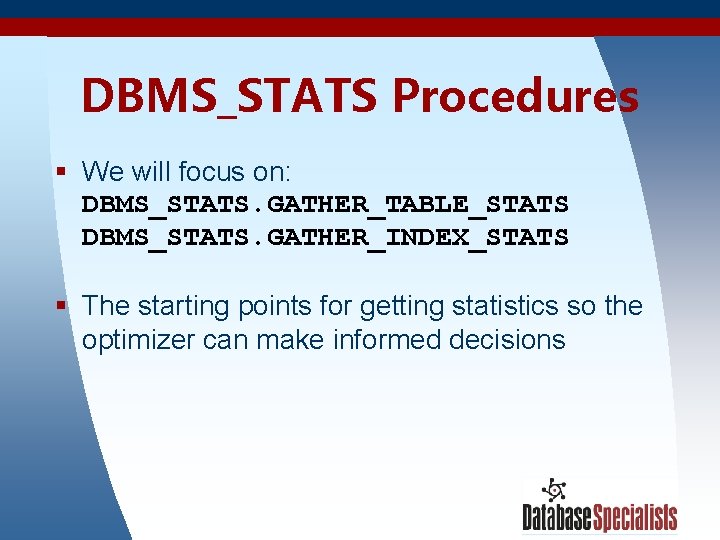 DBMS_STATS Procedures

▪ We will focus on:
DBMS_STATS.GATHER_TABLE_STATS
DBMS_STATS.GATHER_INDEX_STATS

▪ The starting points for getting statistics so the optimizer can make informed decisions

DatabaseSpecialists